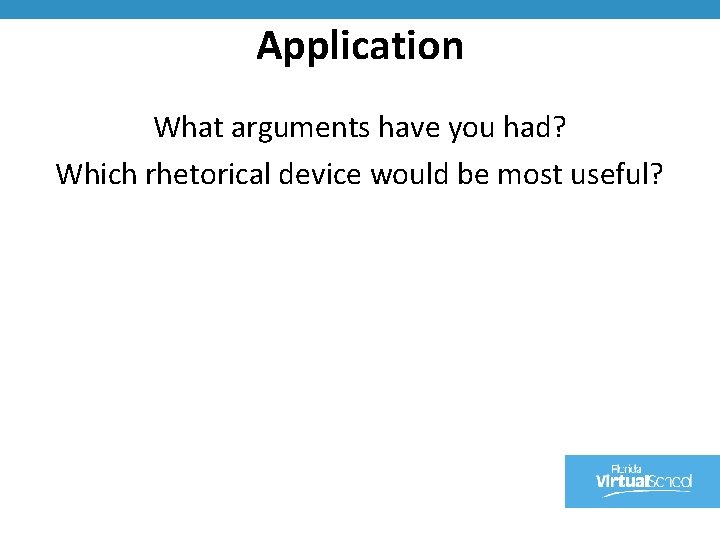 Application

What arguments have you had?

Which rhetorical device would be most useful?

Florida VirtualSchool